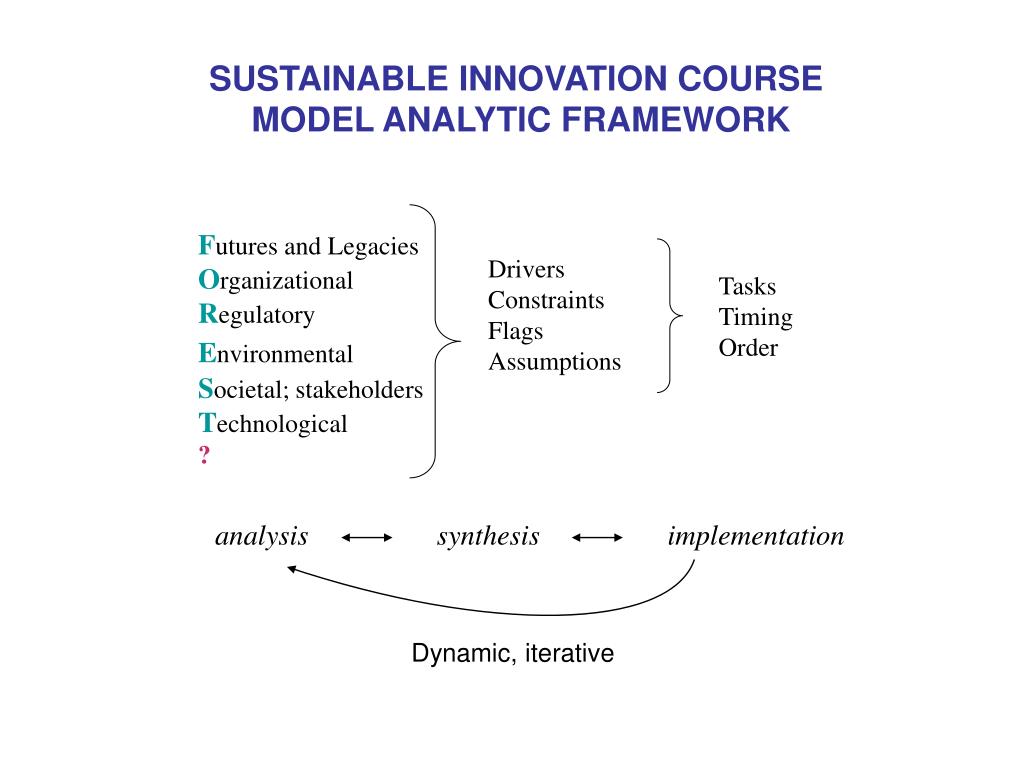 SUSTAINABLE INNOVATION COURSE MODEL ANALYTIC FRAMEWORK

Futures and Legacies
Organizational
Regulatory
Environmental
Societal; stakeholders
Technological
?

Drivers
Constraints
Flags
Assumptions

Tasks
Timing
Order

analysis synthesis implementation

Dynamic, iterative